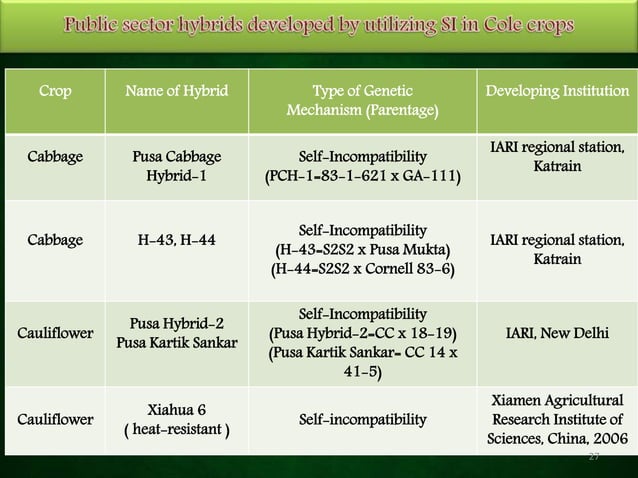 Public sector hybrids developed by utilizing SI in Cole crops

| Crop | Name of Hybrid | Type of Genetic Mechanism (Parentage) | Developing Institution |
|---|---|---|---|
| Cabbage | Pusa Cabbage Hybrid-1 | Self-Incompatibility (PCH-1-83-1-621 x GA-111) | IARI regional station, Katrain |
| Cabbage | H-43, H-44 | Self-Incompatibility (H-43-S2S2 x Pusa Mukta) (H-44-S2S2 x Cornell 83-6) | IARI regional station, Katrain |
| Cauliflower | Pusa Hybrid-2 Pusa Kartik Sankar | Self-Incompatibility (Pusa Hybrid-2-CC x 18-19) (Pusa Kartik Sankar- CC 14 x 41-5) | IARI, New Delhi |
| Cauliflower | Xiahua 6 ( heat-resistant ) | Self-incompatibility | Xiamen Agricultural Research Institute of Sciences, China, 2006 |

27